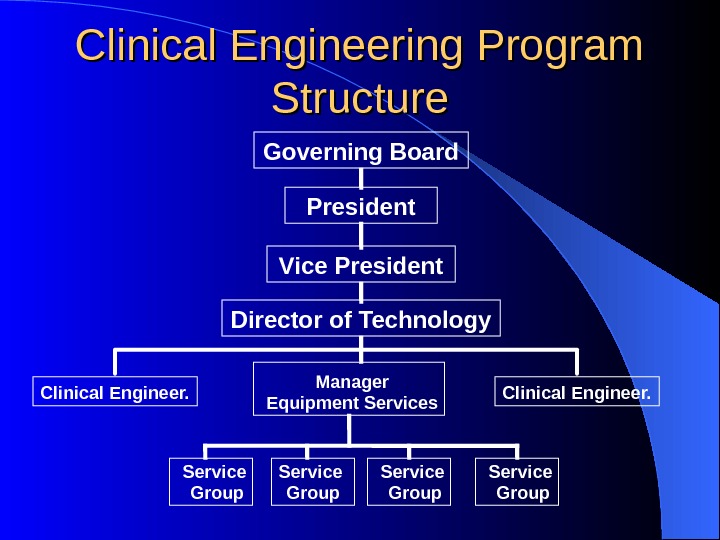 Clinical Engineering Program Structure

Governing Board

President

Vice President

Director of Technology

Clinical Engineer.

Manager Equipment Services

Clinical Engineer.

Service Group

Service Group

Service Group

Service Group